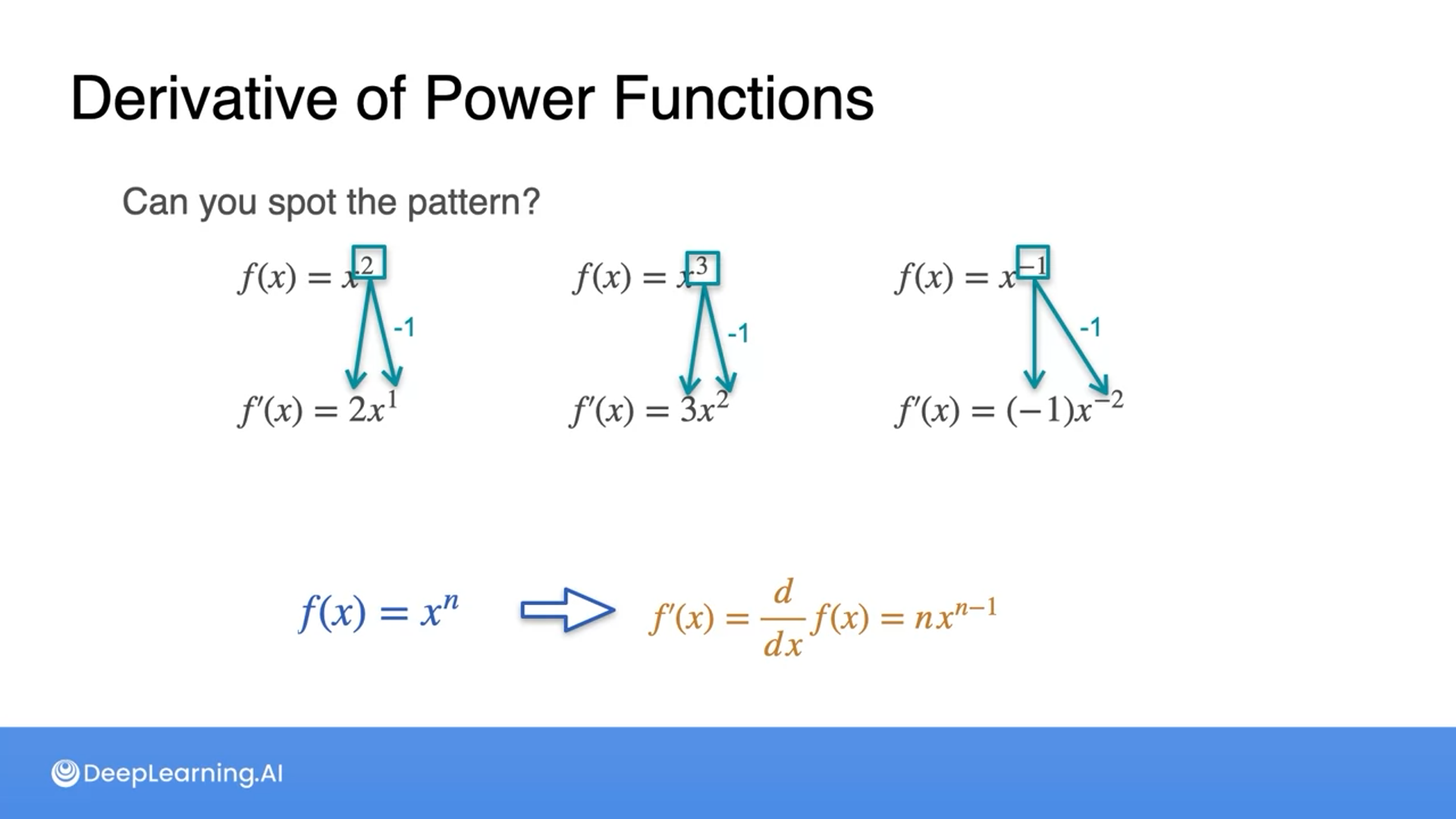 Derivative of Power Functions

Can you spot the pattern?

$f(x) = x^2$

-1

$f'(x) = 2x^1$

$f(x) = x^3$

-1

$f'(x) = 3x^2$

$f(x) = x^{-1}$

-1

$f'(x) = (-1)x^{-2}$

$f(x) = x^n$

$f'(x) = \frac{d}{dx}f(x) = nx^{n-1}$

DeepLearning.AI